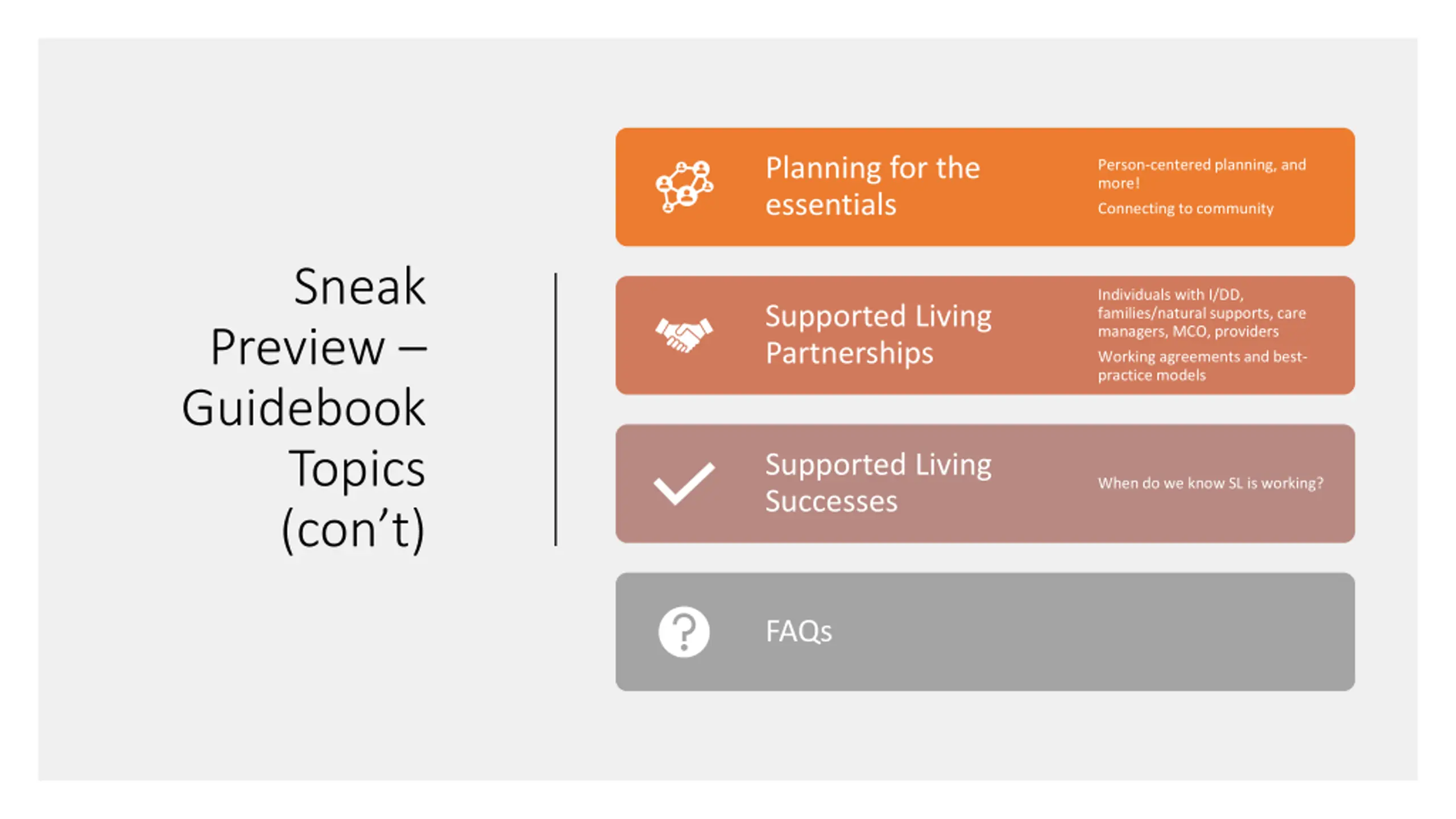 Sneak Preview – Guidebook Topics (con’t)

Planning for the essentials

Person-centered planning, and more!

Connecting to community

Supported Living Partnerships

Individuals with I/DD, families/natural supports, care managers, MCO, providers

Working agreements and best-practice models

Supported Living Successes

When do we know SL is working?

FAQs